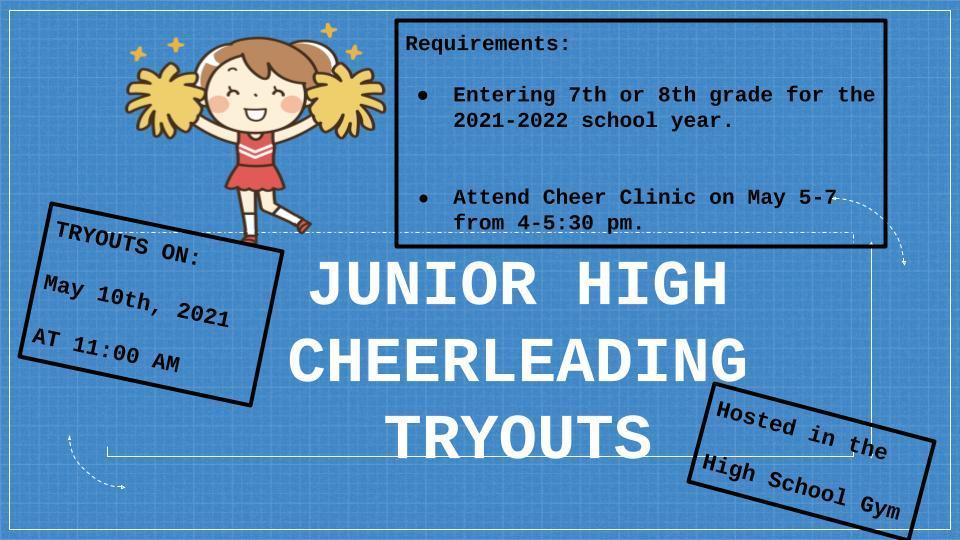 Requirements:

● Entering 7th or 8th grade for the 2021-2022 school year.

● Attend Cheer Clinic on May 5-7 from 4-5:30 pm.

TRYOUTS ON:

May 10th, 2021

AT 11:00 AM

JUNIOR HIGH CHEERLEADING TRYOUTS

Hosted in the High School Gym